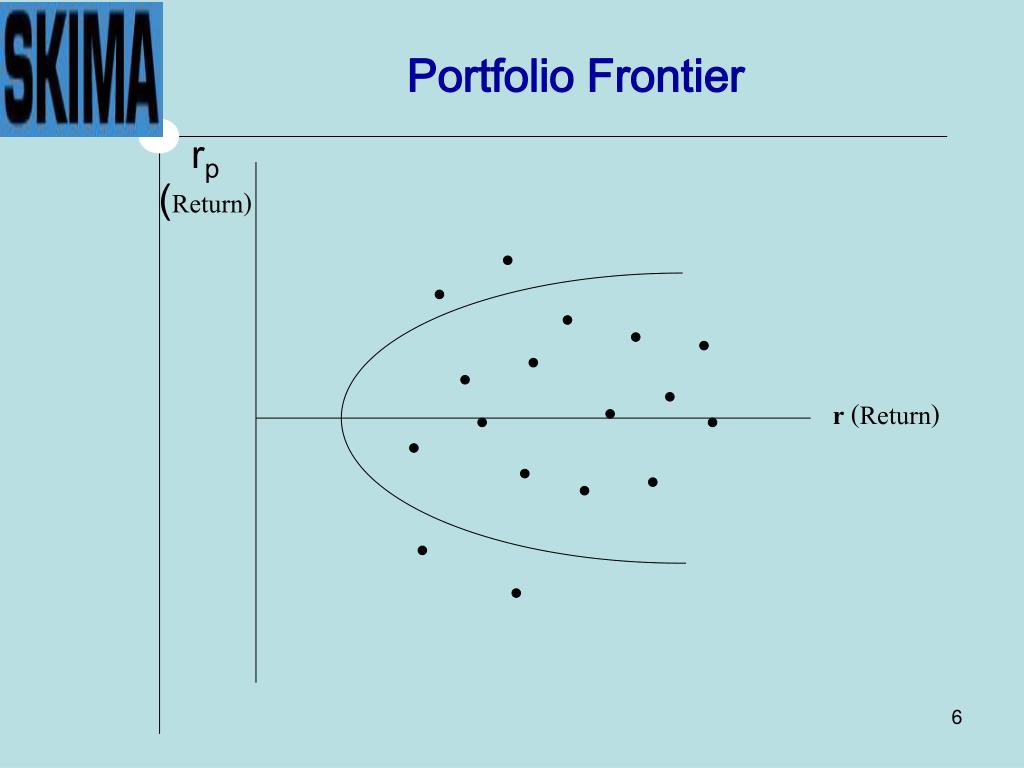 SKIMA

Portfolio Frontier

$r_p$ (Return)

r (Return)

6